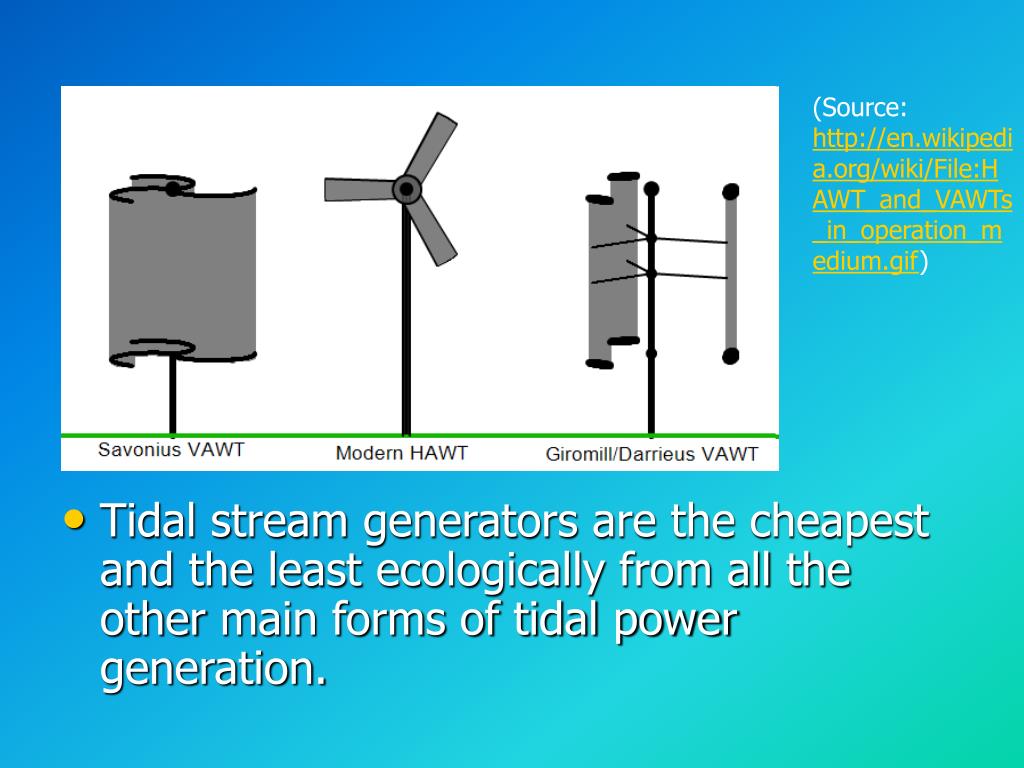 Savonius VAWT
Modern HAWT
Giromill/Darrieus VAWT

(Source: http://en.wikipedia.org/wiki/File:HAWT_and_VAWTs_in_operation_medium.gif)

• Tidal stream generators are the cheapest and the least ecologically from all the other main forms of tidal power generation.